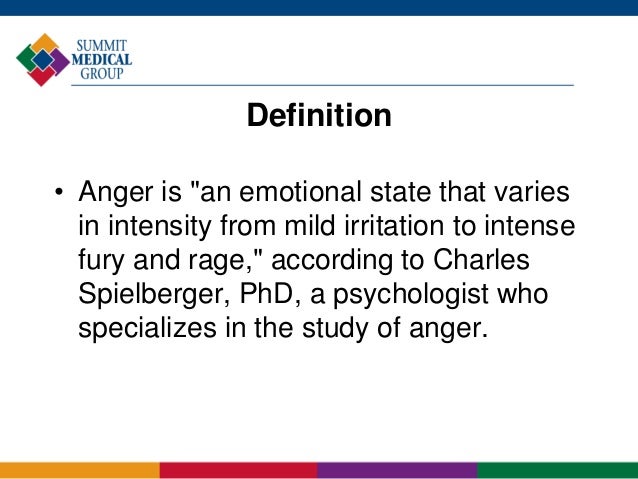 SUMMIT
MEDICAL
GROUP

Definition

• Anger is "an emotional state that varies in intensity from mild irritation to intense fury and rage," according to Charles Spielberger, PhD, a psychologist who specializes in the study of anger.